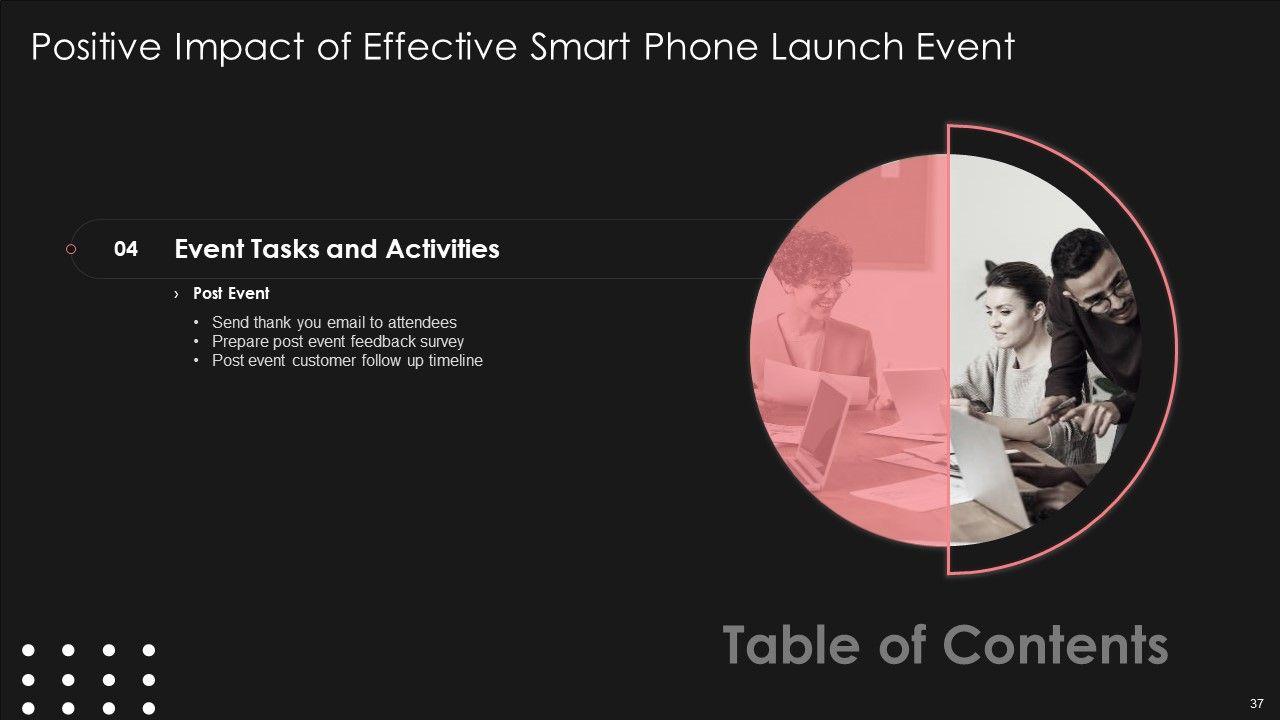 Positive Impact of Effective Smart Phone Launch Event

04 Event Tasks and Activities

› Post Event

• Send thank you email to attendees
• Prepare post event feedback survey
• Post event customer follow up timeline

Table of Contents

37